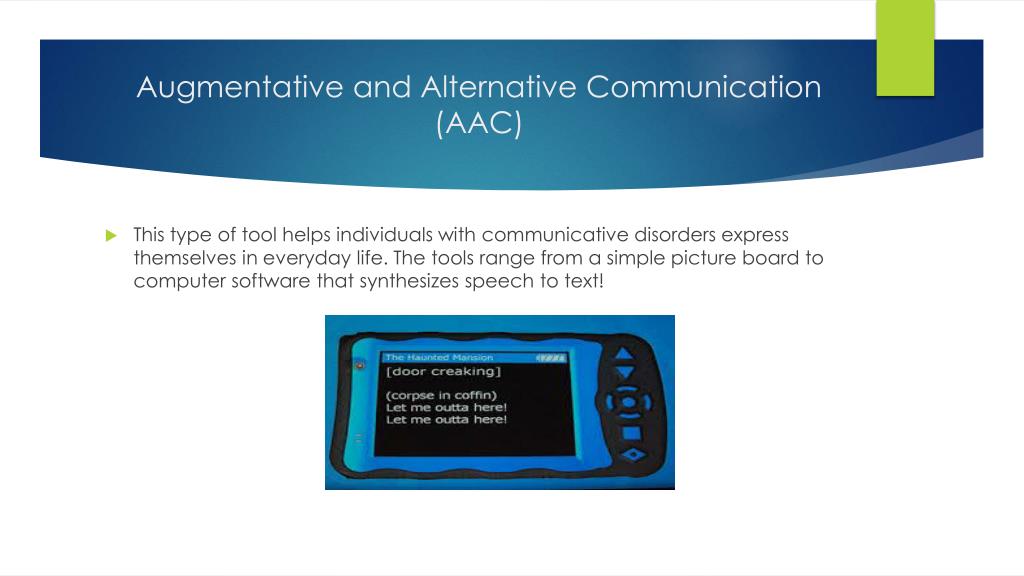 Augmentative and Alternative Communication (AAC)

This type of tool helps individuals with communicative disorders express themselves in everyday life. The tools range from a simple picture board to computer software that synthesizes speech to text!

The Haunted Mansion

[door creaking]

(corpse in coffin)
Let me outta here!
Let me outta here!